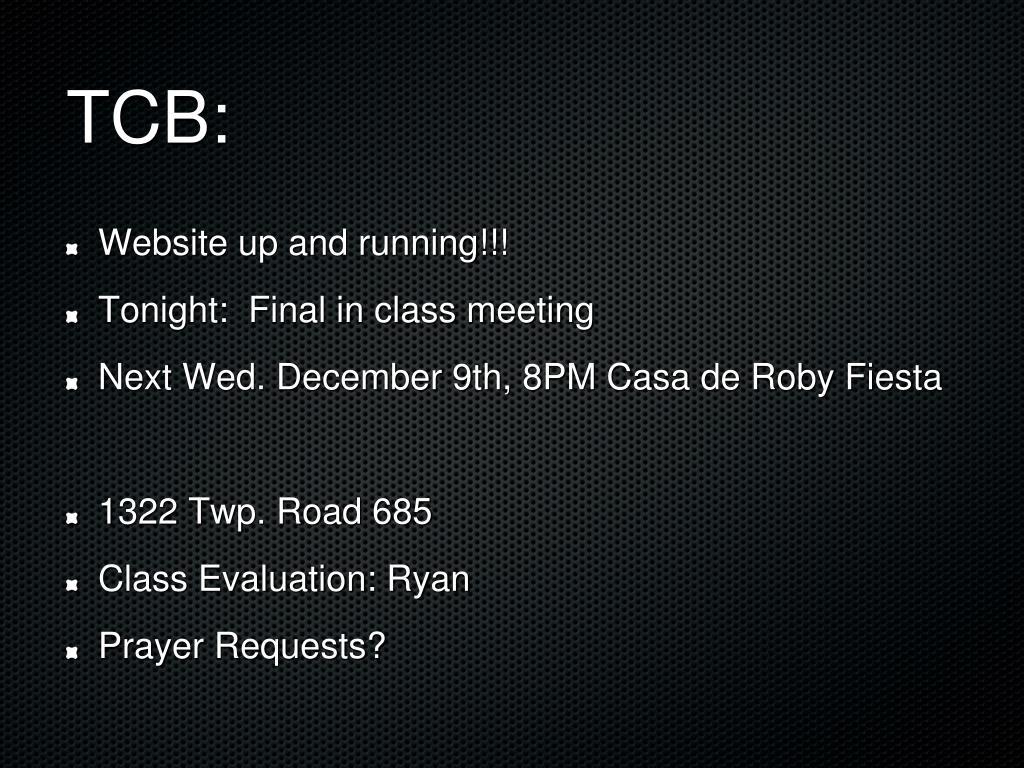 TCB:

Website up and running!!!

Tonight: Final in class meeting

Next Wed. December 9th, 8PM Casa de Roby Fiesta

1322 Twp. Road 685

Class Evaluation: Ryan

Prayer Requests?